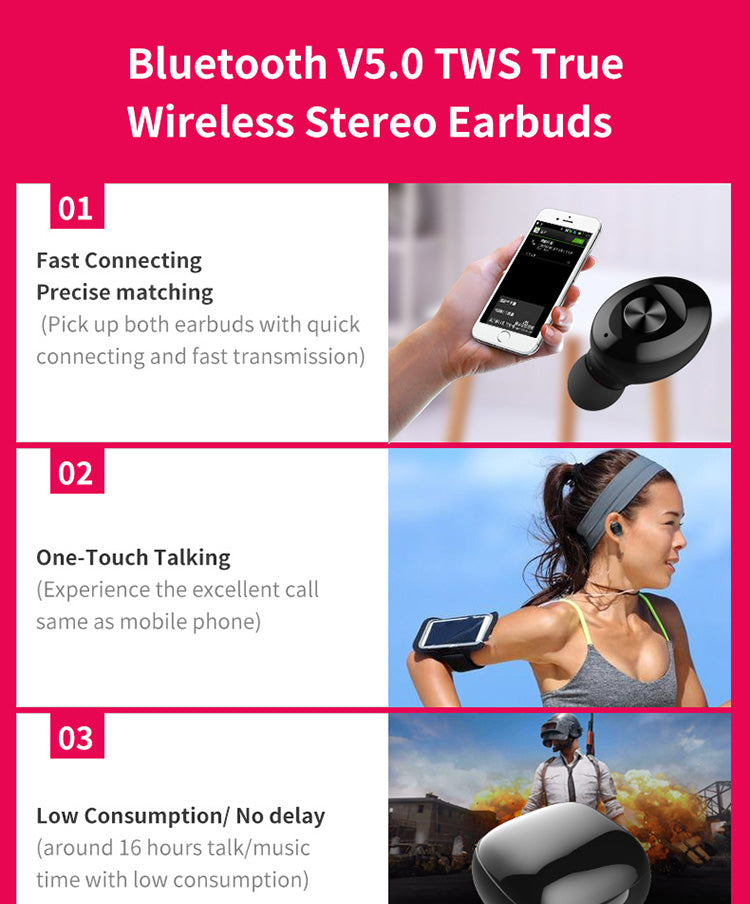 Bluetooth V5.0 TWS True Wireless Stereo Earbuds

01

Fast Connecting
Precise matching
(Pick up both earbuds with quick connecting and fast transmission)

02

One-Touch Talking
(Experience the excellent call same as mobile phone)

03

Low Consumption/ No delay
(around 16 hours talk/music time with low consumption)